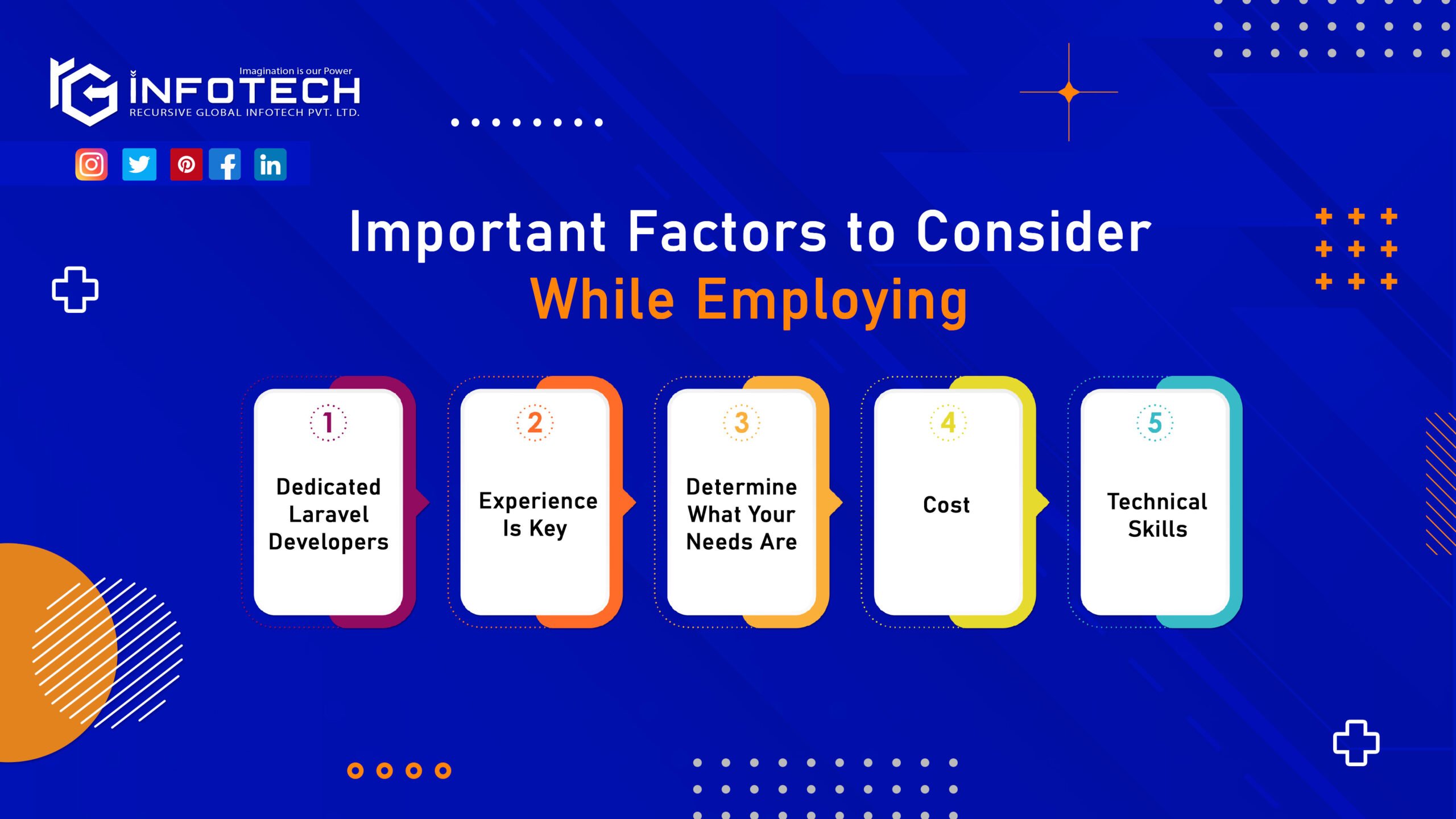 Imagination is our Power
INFOTECH
RECURSIVE GLOBAL INFOTECH PVT. LTD.

Important Factors to Consider While Employing

1
Dedicated Laravel Developers

2
Experience Is Key

3
Determine What Your Needs Are

4
Cost

5
Technical Skills